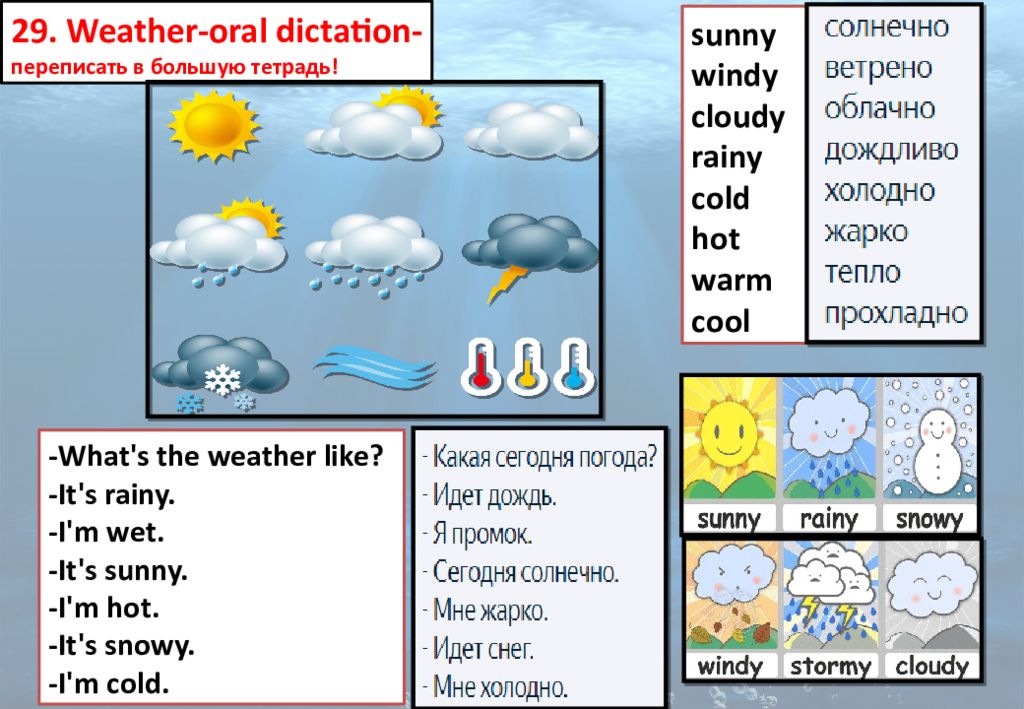 29. Weather-oral dictation-
переписать в большую тетрадь!

sunny
windy
cloudy
rainy
cold
hot
warm
cool

солнечно
ветрено
облачно
дождливо
холодно
жарко
тепло
прохладно

-What's the weather like?
-It's rainy.
-I'm wet.
-It's sunny.
-I'm hot.
-It's snowy.
-I'm cold.

- Какая сегодня погода?
- Идет дождь.
- Я промок.
- Сегодня солнечно.
- Мне жарко.
- Идет снег.
- Мне холодно.

sunny
rainy
snowy
windy
stormy
cloudy